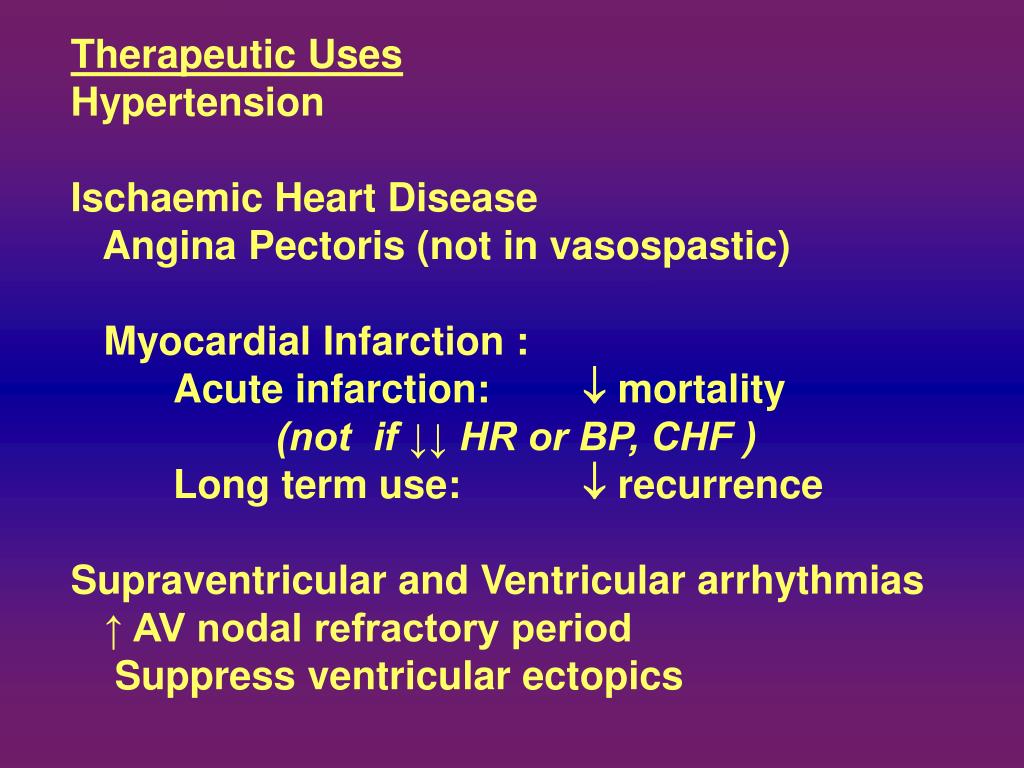 Therapeutic Uses
Hypertension

Ischaemic Heart Disease
Angina Pectoris (not in vasospastic)

Myocardial Infarction :
Acute infarction: ↓ mortality
(not if ↓↓ HR or BP, CHF )
Long term use: ↓ recurrence

Supraventricular and Ventricular arrhythmias
↑ AV nodal refractory period
Suppress ventricular ectopics